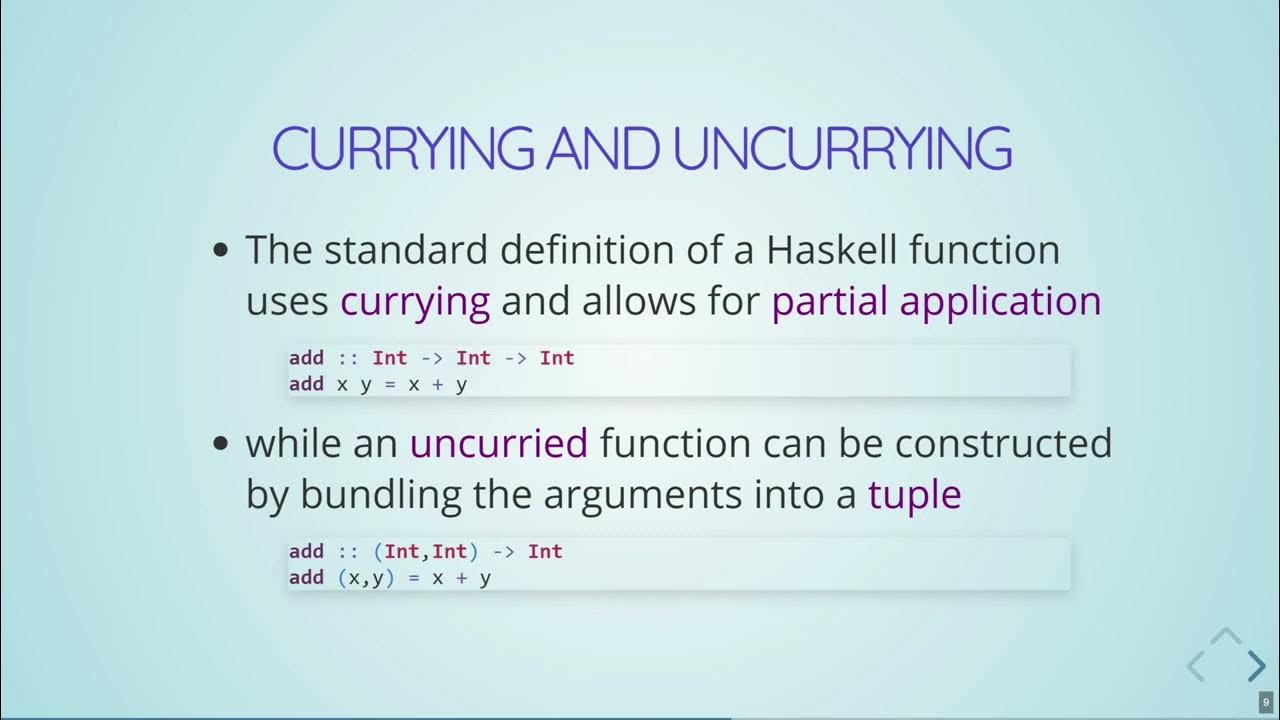 CURRYING AND UNCURRYING

• The standard definition of a Haskell function uses currying and allows for partial application

add :: Int -> Int -> Int
add x y = x + y

• while an uncurried function can be constructed by bundling the arguments into a tuple

add :: (Int,Int) -> Int
add (x,y) = x + y

9